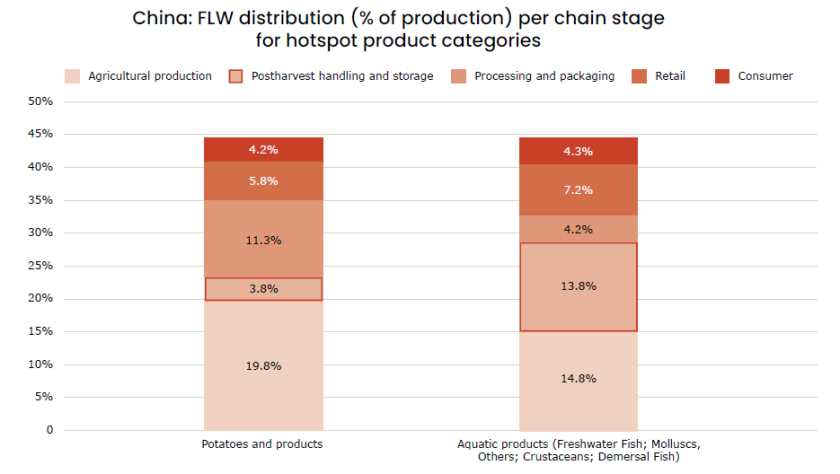 China: FLW distribution (% of production) per chain stage for hotspot product categories

Agricultural production
Postharvest handling and storage
Processing and packaging
Retail
Consumer

50%
45%
40%
35%
30%
25%
20%
15%
10%
5%
0

4.2%
5.8%
11.3%
3.8%
19.8%

4.3%
7.2%
4.2%
13.8%
14.8%

Potatoes and products

Aquatic products (Freshwater Fish; Molluscs, Others; Crustaceans; Demersal Fish)